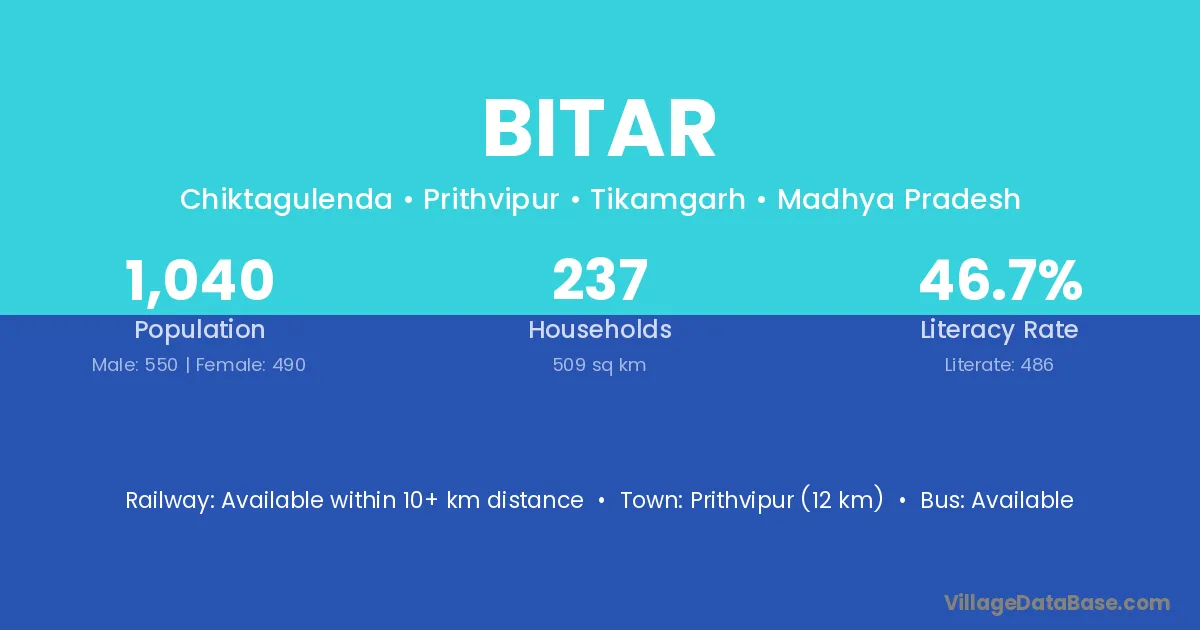 BITAR

Chiktagulenda • Prithvipur • Tikamgarh • Madhya Pradesh

1,040
Population
Male: 550 | Female: 490

237
Households
509 sq km

46.7%
Literacy Rate
Literate: 486

Railway: Available within 10+ km distance • Town: Prithvipur (12 km) • Bus: Available

VillageDataBase.com